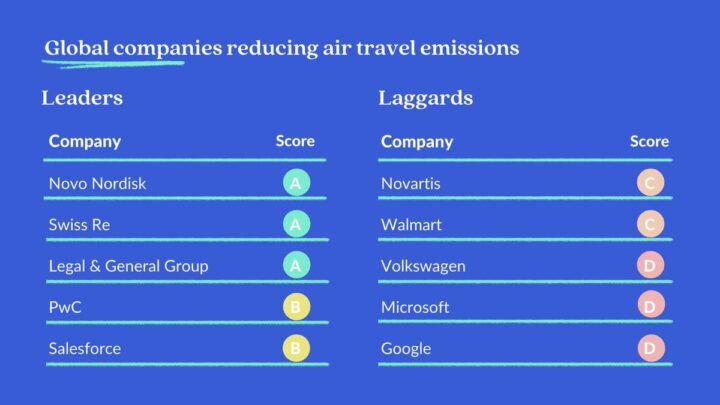 Global companies reducing air travel emissions

Leaders

| Company | Score |
|---|---|
| Novo Nordisk | A |
| Swiss Re | A |
| Legal & General Group | A |
| PwC | B |
| Salesforce | B |

Laggards

| Company | Score |
|---|---|
| Novartis | C |
| Walmart | C |
| Volkswagen | D |
| Microsoft | D |
| Google | D |